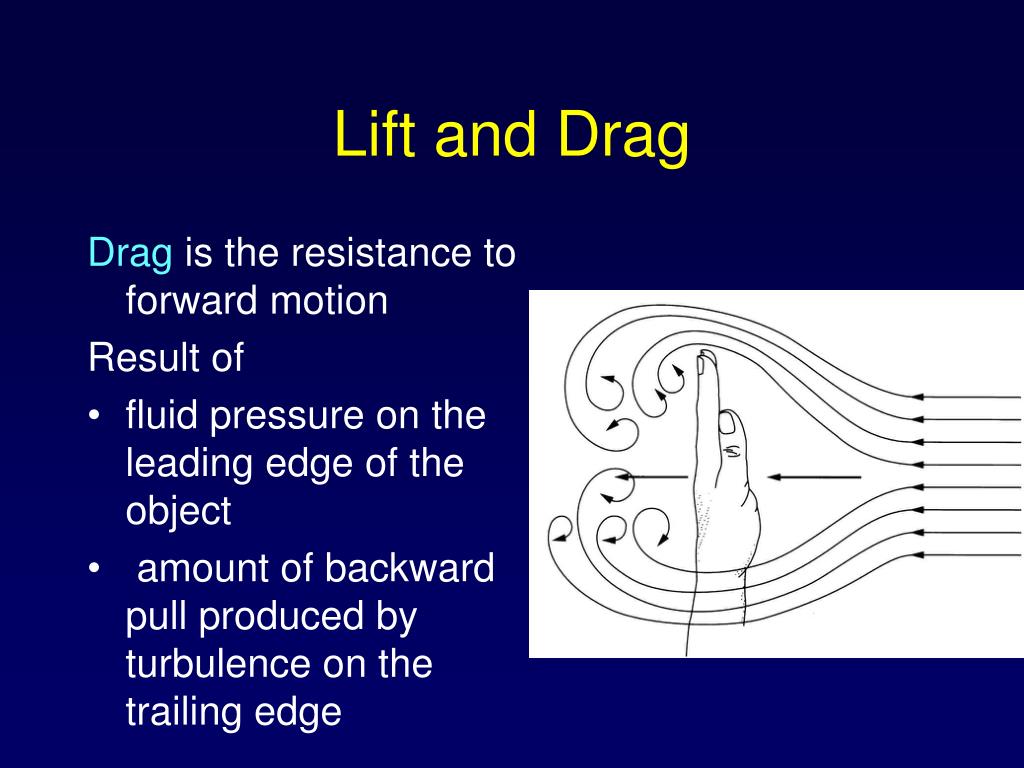 Lift and Drag

Drag is the resistance to forward motion

Result of

• fluid pressure on the leading edge of the object
• amount of backward pull produced by turbulence on the trailing edge